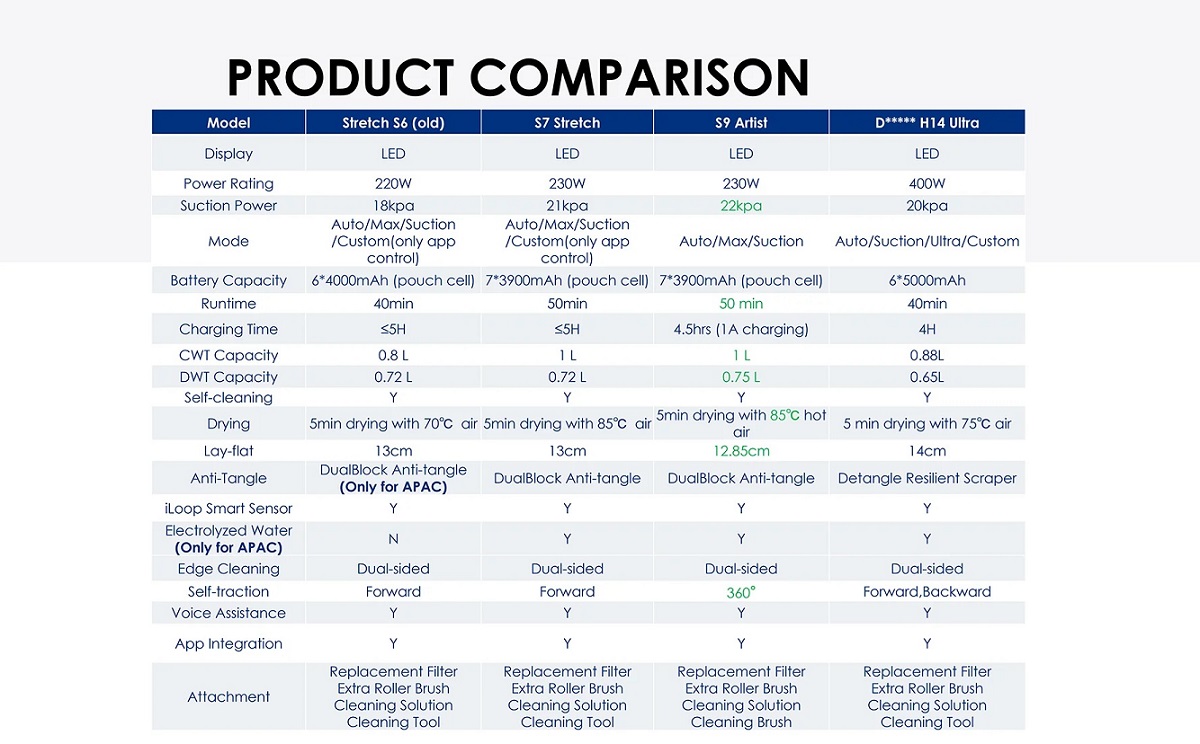 PRODUCT COMPARISON

| Model | Stretch S6 (old) | S7 Stretch | S9 Artist | D***** H14 Ultra |
|---|---|---|---|---|
| Display | LED | LED | LED | LED |
| Power Rating | 220W | 230W | 230W | 400W |
| Suction Power | 18kpa | 21kpa | 22kpa | 20kpa |
| Mode | Auto/Max/Suction /Custom(only app control) | Auto/Max/Suction /Custom(only app control) | Auto/Max/Suction | Auto/Suction/Ultra/Custom |
| Battery Capacity | 6*4000mAh (pouch cell) | 7*3900mAh (pouch cell) | 7*3900mAh (pouch cell) | 6*5000mAh |
| Runtime | 40min | 50min | 50 min | 40min |
| Charging Time | ≤5H | ≤5H | 4.5hrs (1A charging) | 4H |
| CWT Capacity | 0.8 L | 1 L | 1 L | 0.88L |
| DWT Capacity | 0.72 L | 0.72 L | 0.75 L | 0.65L |
| Self-cleaning | Y | Y | Y | Y |
| Drying | 5min drying with 70℃ air | 5min drying with 85℃ air | 5min drying with 85℃ hot air | 5 min drying with 75℃ air |
| Lay-flat | 13cm | 13cm | 12.85cm | 14cm |
| Anti-Tangle | DualBlock Anti-tangle (Only for APAC) | DualBlock Anti-tangle | DualBlock Anti-tangle | Detangle Resilient Scraper |
| iLoop Smart Sensor | Y | Y | Y | Y |
| Electrolyzed Water (Only for APAC) | N | Y | Y | Y |
| Edge Cleaning | Dual-sided | Dual-sided | Dual-sided | Dual-sided |
| Self-traction | Forward | Forward | 360° | Forward,Backward |
| Voice Assistance | Y | Y | Y | Y |
| App Integration | Y | Y | Y | Y |
| Attachment | Replacement Filter Extra Roller Brush Cleaning Solution Cleaning Tool | Replacement Filter Extra Roller Brush Cleaning Solution Cleaning Tool | Replacement Filter Extra Roller Brush Cleaning Solution Cleaning Brush | Replacement Filter Extra Roller Brush Cleaning Solution Cleaning Tool |